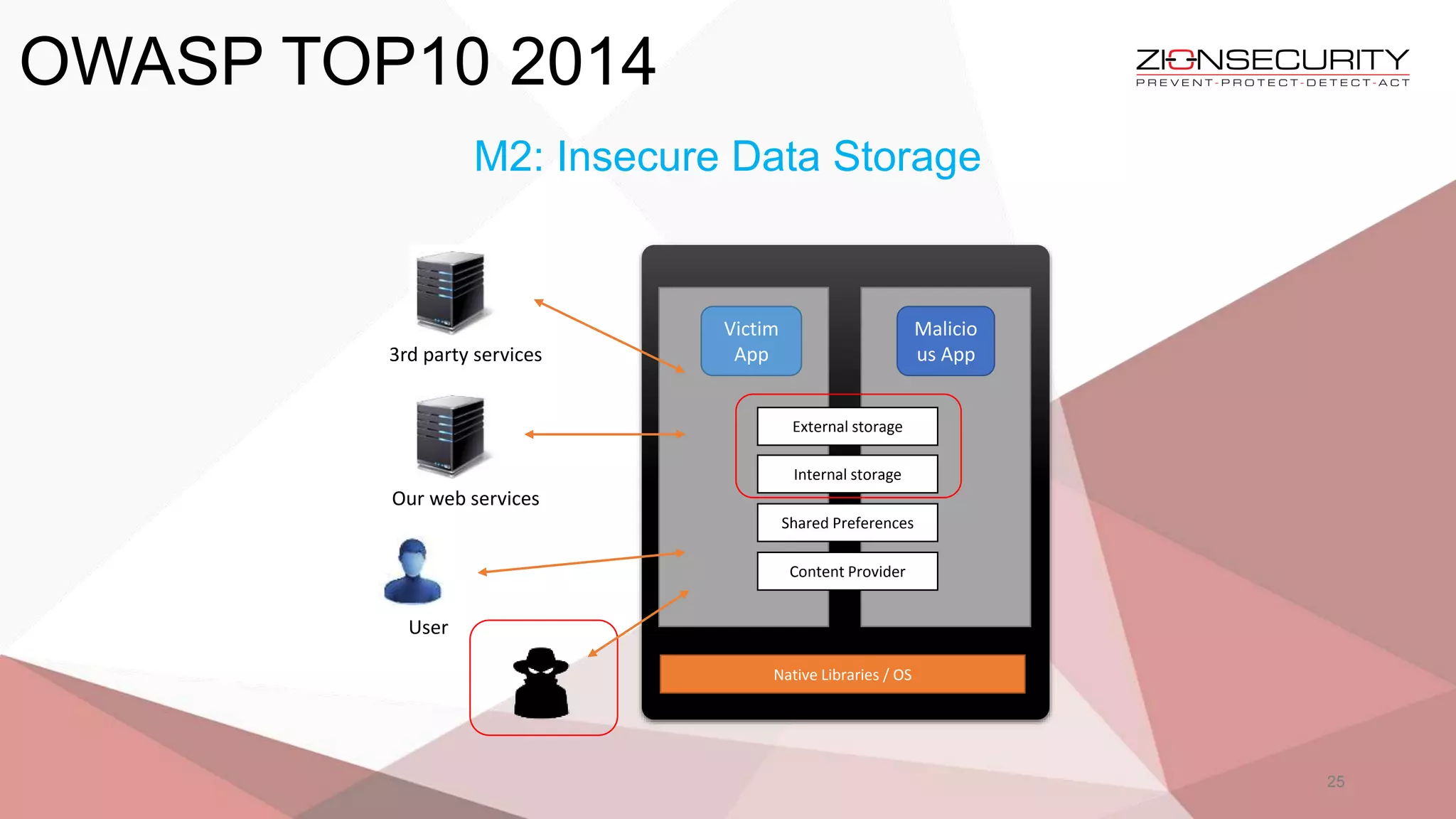 OWASP TOP10 2014

ZIONSECURITY
PREVENT-PROTECT-DETECT-ACT

M2: Insecure Data Storage

3rd party services

Our web services

User

Victim App

Malicio us App

External storage

Internal storage

Shared Preferences

Content Provider

Native Libraries / OS

25